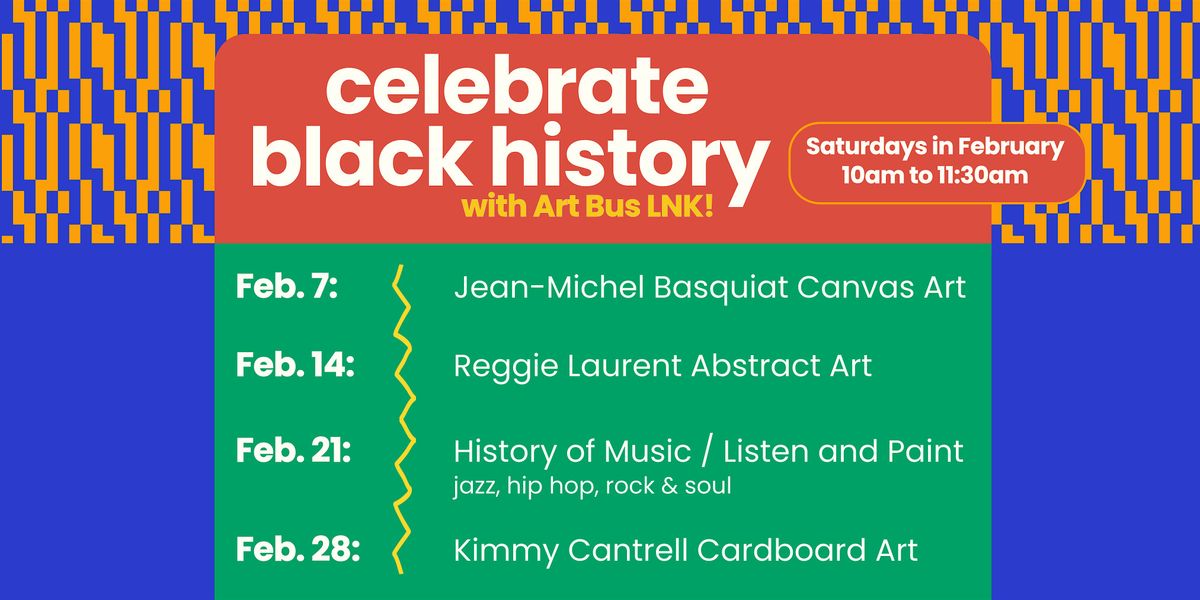 celebrate black history
with Art Bus LNK!

Saturdays in February
10am to 11:30am

Feb. 7: Jean-Michel Basquiat Canvas Art

Feb. 14: Reggie Laurent Abstract Art

Feb. 21: History of Music / Listen and Paint
jazz, hip hop, rock & soul

Feb. 28: Kimmy Cantrell Cardboard Art